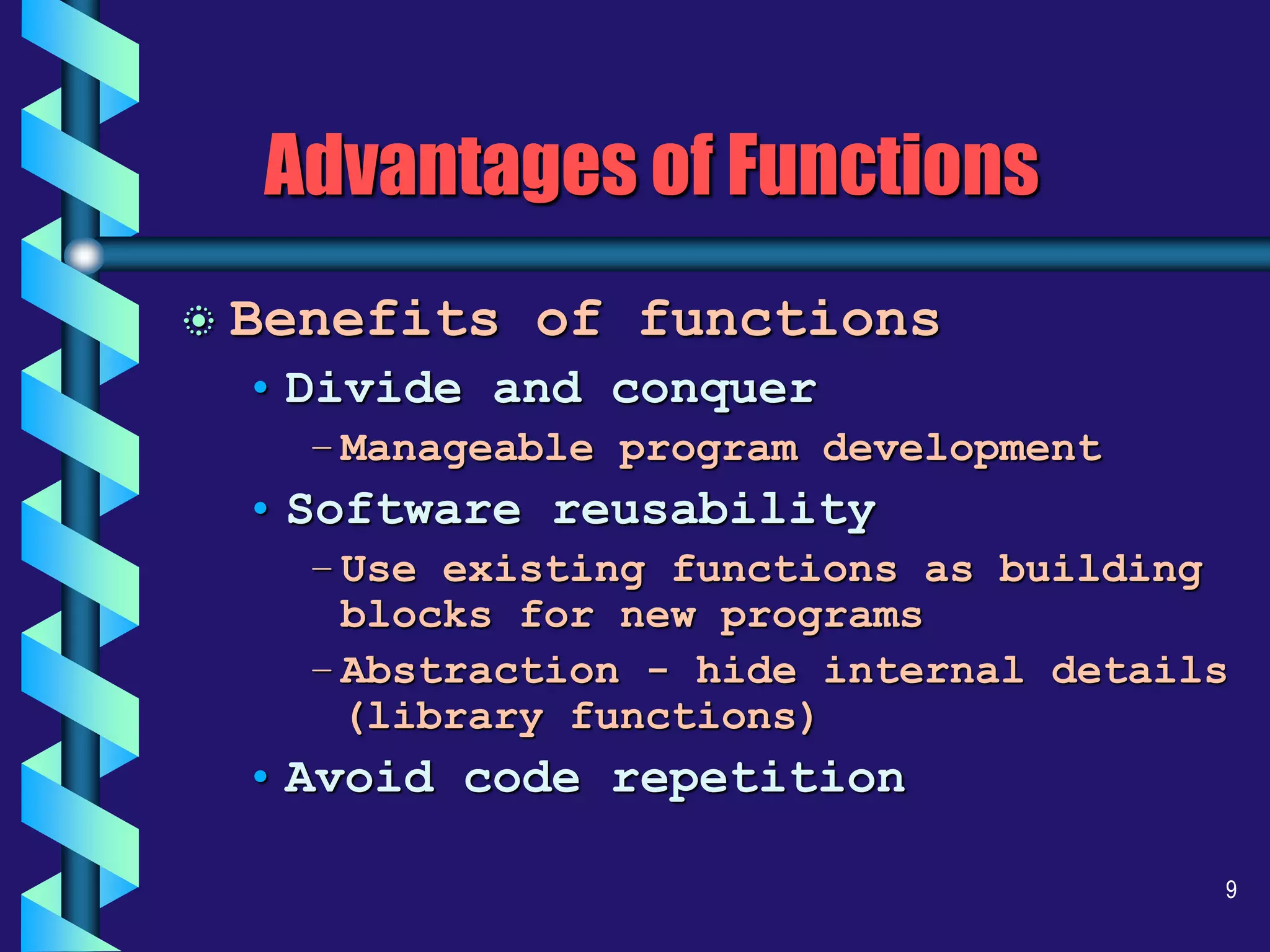 Advantages of Functions

Benefits of functions

• Divide and conquer

– Manageable program development

• Software reusability

– Use existing functions as building blocks for new programs

– Abstraction - hide internal details (library functions)

• Avoid code repetition

9